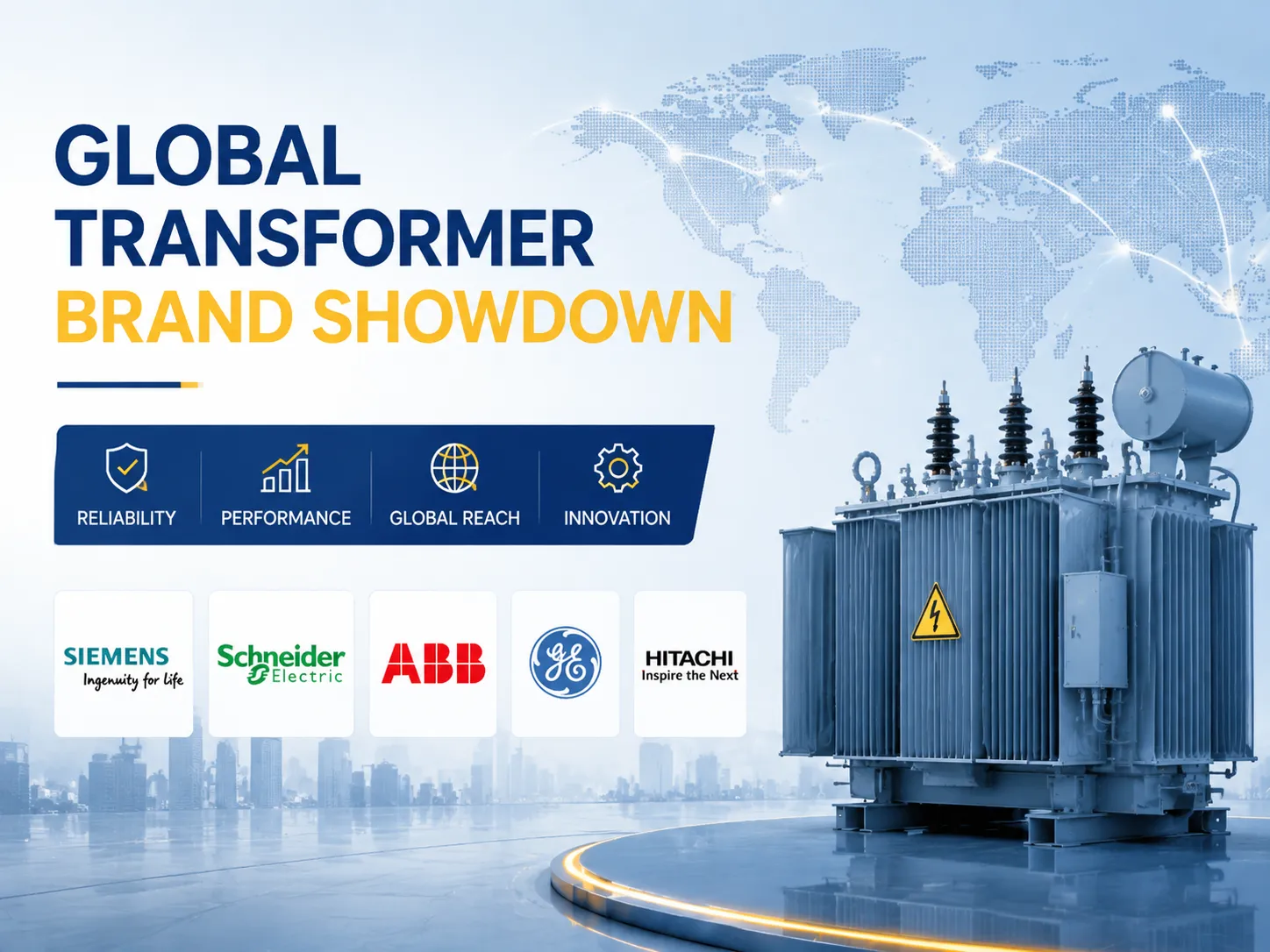 GLOBAL TRANSFORMER BRAND SHOWDOWN

RELIABILITY
PERFORMANCE
GLOBAL REACH
INNOVATION

SIEMENS
Ingenuity for life

Schneider Electric

ABB

GE

HITACHI
Inspire the Next